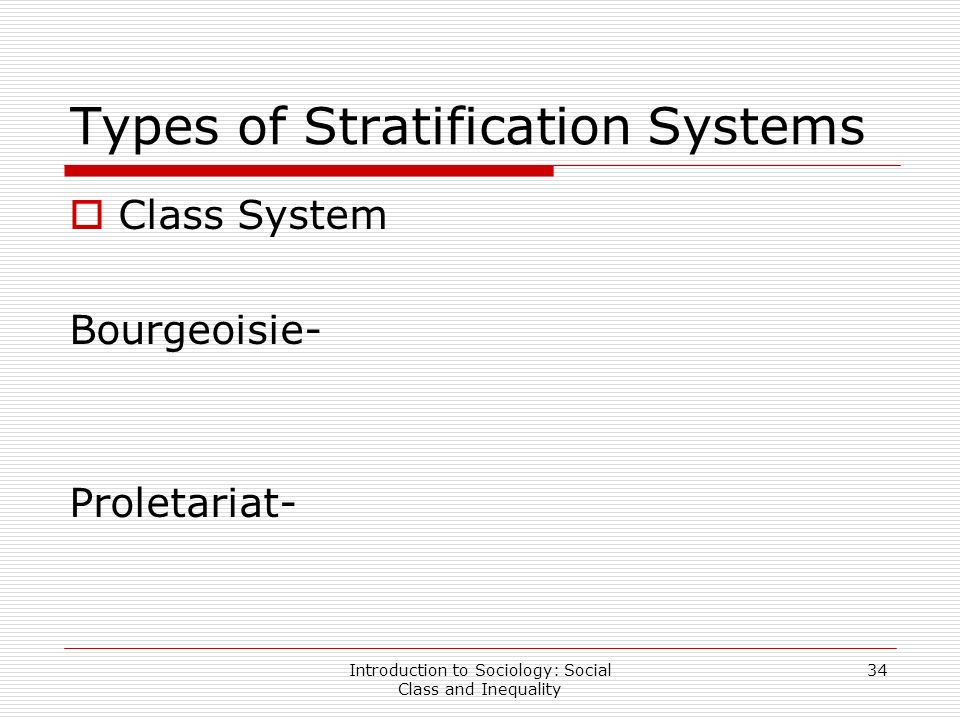 Types of Stratification Systems

Class System

Bourgeoisie-

Proletariat-

Introduction to Sociology: Social Class and Inequality

34